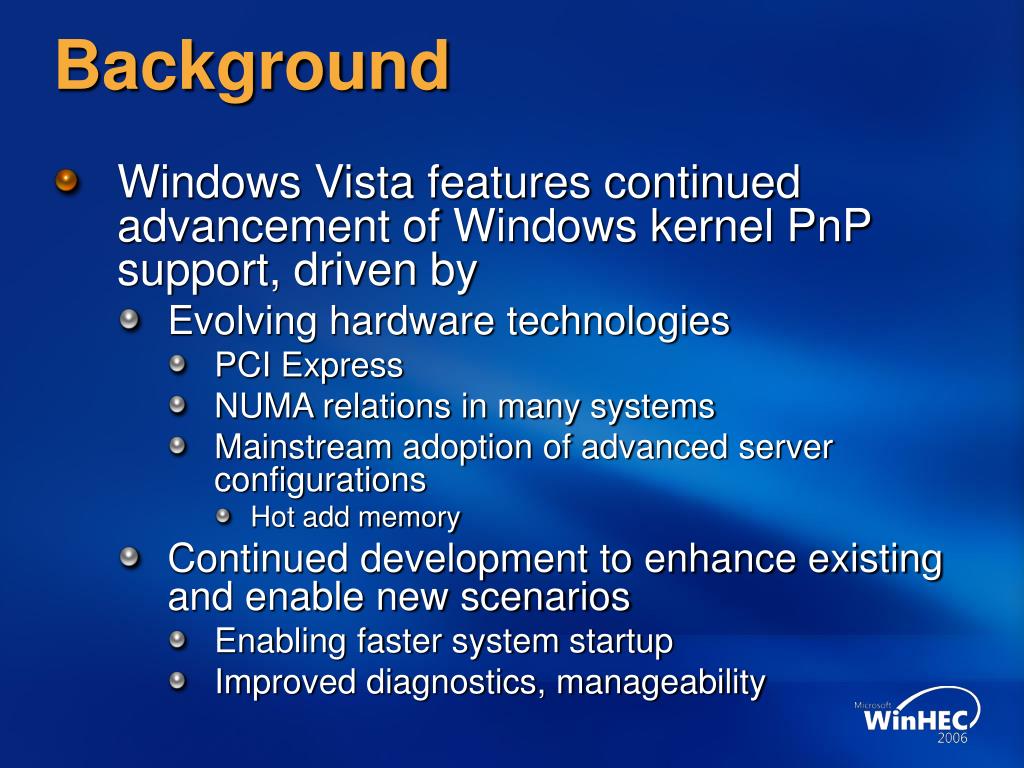 Background

Windows Vista features continued advancement of Windows kernel PnP support, driven by

Evolving hardware technologies

PCI Express

NUMA relations in many systems

Mainstream adoption of advanced server configurations

Hot add memory

Continued development to enhance existing and enable new scenarios

Enabling faster system startup

Improved diagnostics, manageability

Microsoft WinHEC 2006